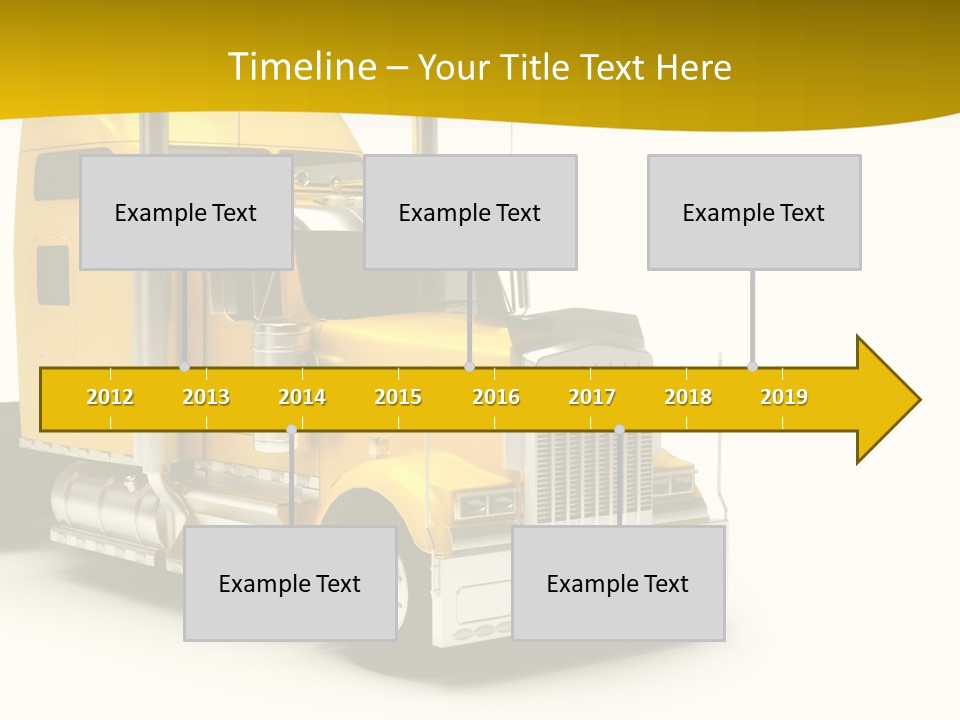 Timeline – Your Title Text Here

Example Text

Example Text

Example Text

2012 2013 2014 2015 2016 2017 2018 2019

Example Text

Example Text